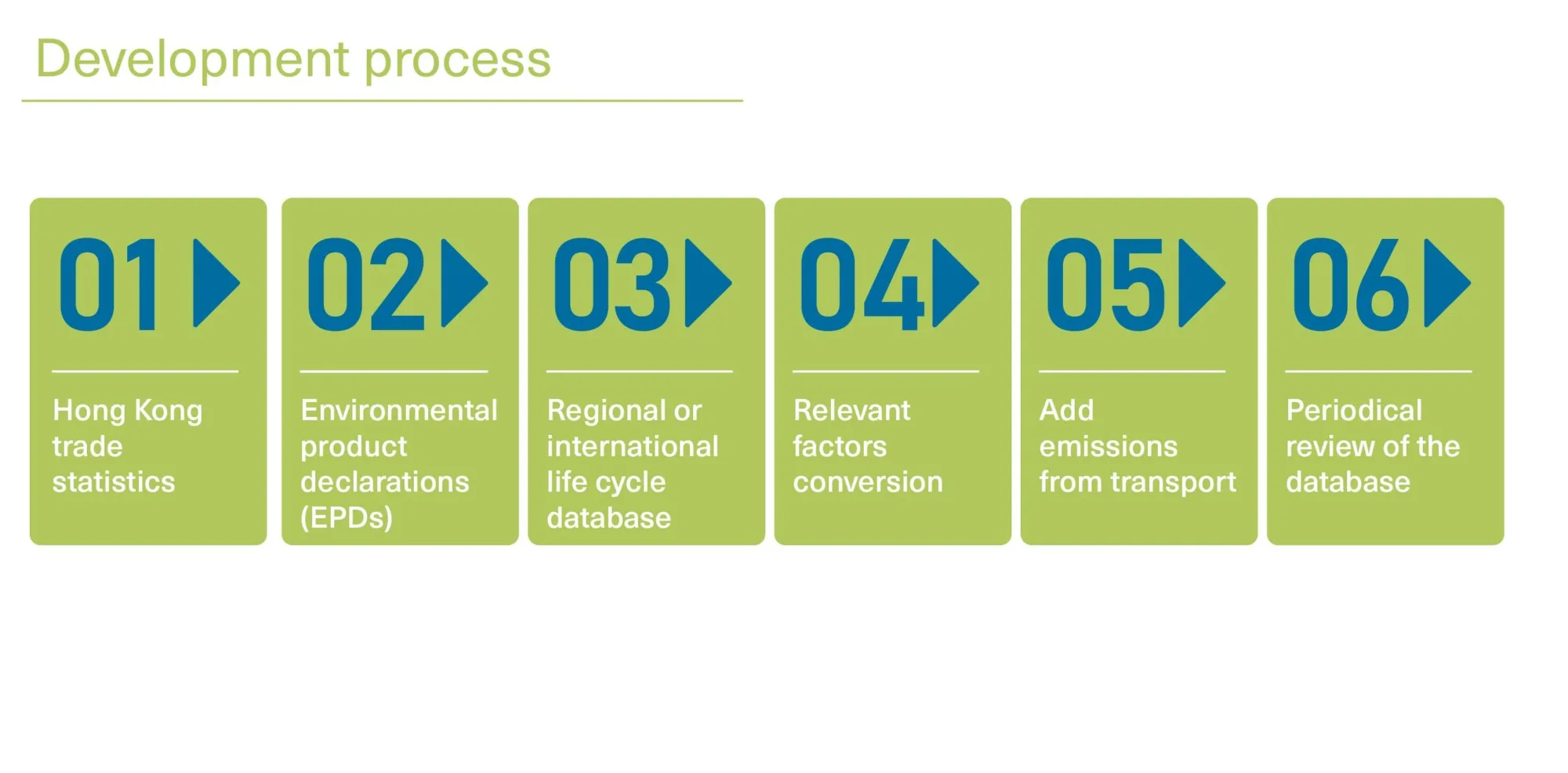 Development process

01

Hong Kong trade statistics

02

Environmental product declarations (EPDs)

03

Regional or international life cycle database

04

Relevant factors conversion

05

Add emissions from transport

06

Periodical review of the database